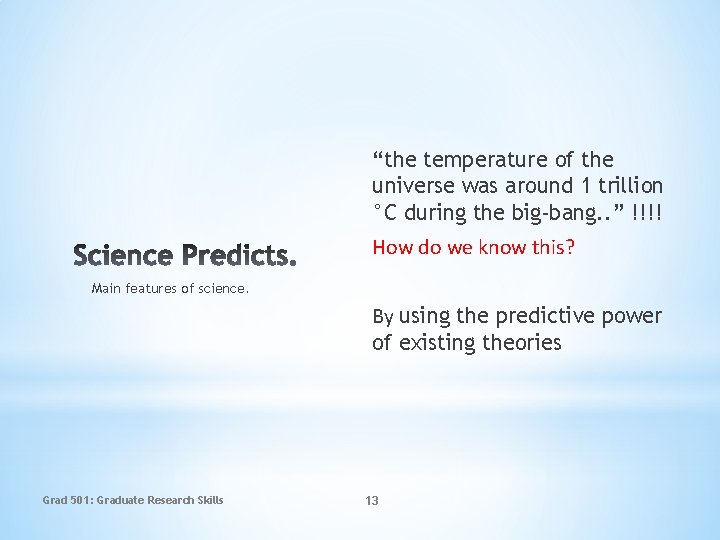 Science Predicts.

Main features of science.

“the temperature of the universe was around 1 trillion °C during the big-bang..” !!!!

How do we know this?

By using the predictive power of existing theories

Grad 501: Graduate Research Skills

13